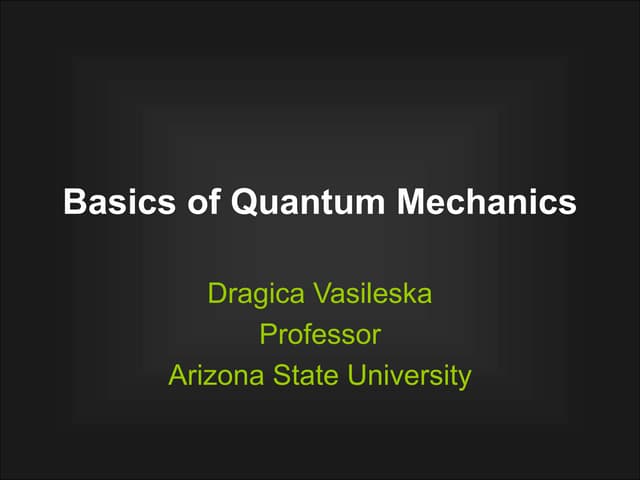 Basics of Quantum Mechanics

Dragica Vasileska
Professor
Arizona State University